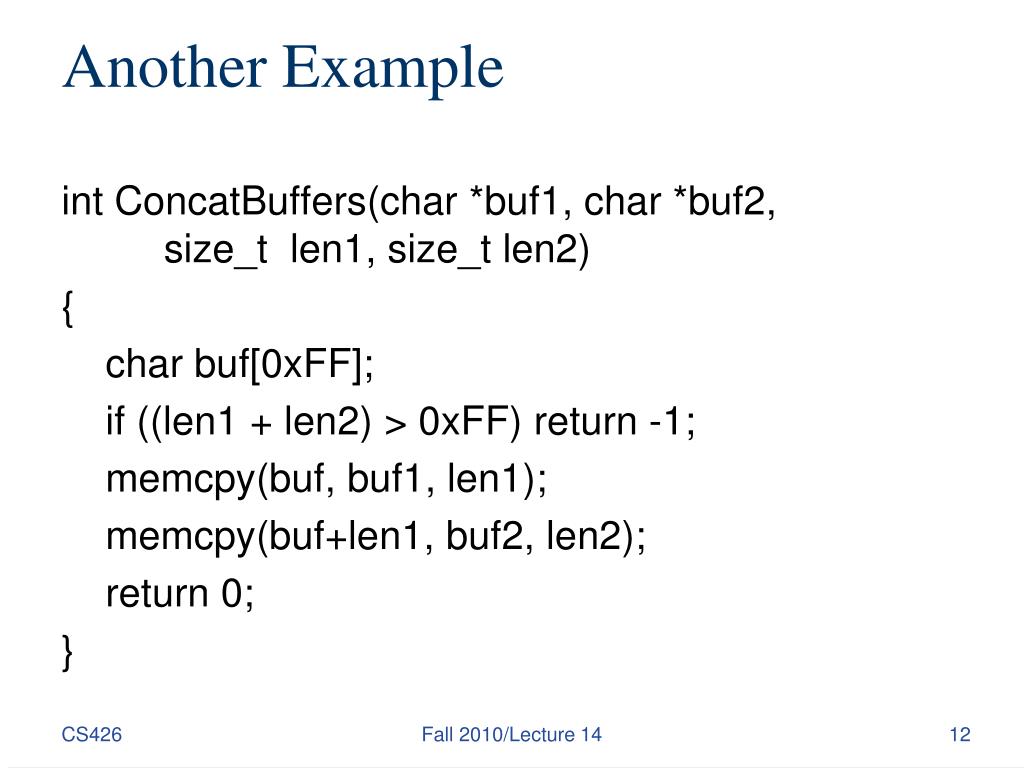 Another Example

int ConcatBuffers(char *buf1, char *buf2,
size_t len1, size_t len2)
{
char buf[0xFF];
if ((len1 + len2) > 0xFF) return -1;
memcpy(buf, buf1, len1);
memcpy(buf+len1, buf2, len2);
return 0;
}

CS426

Fall 2010/Lecture 14

12